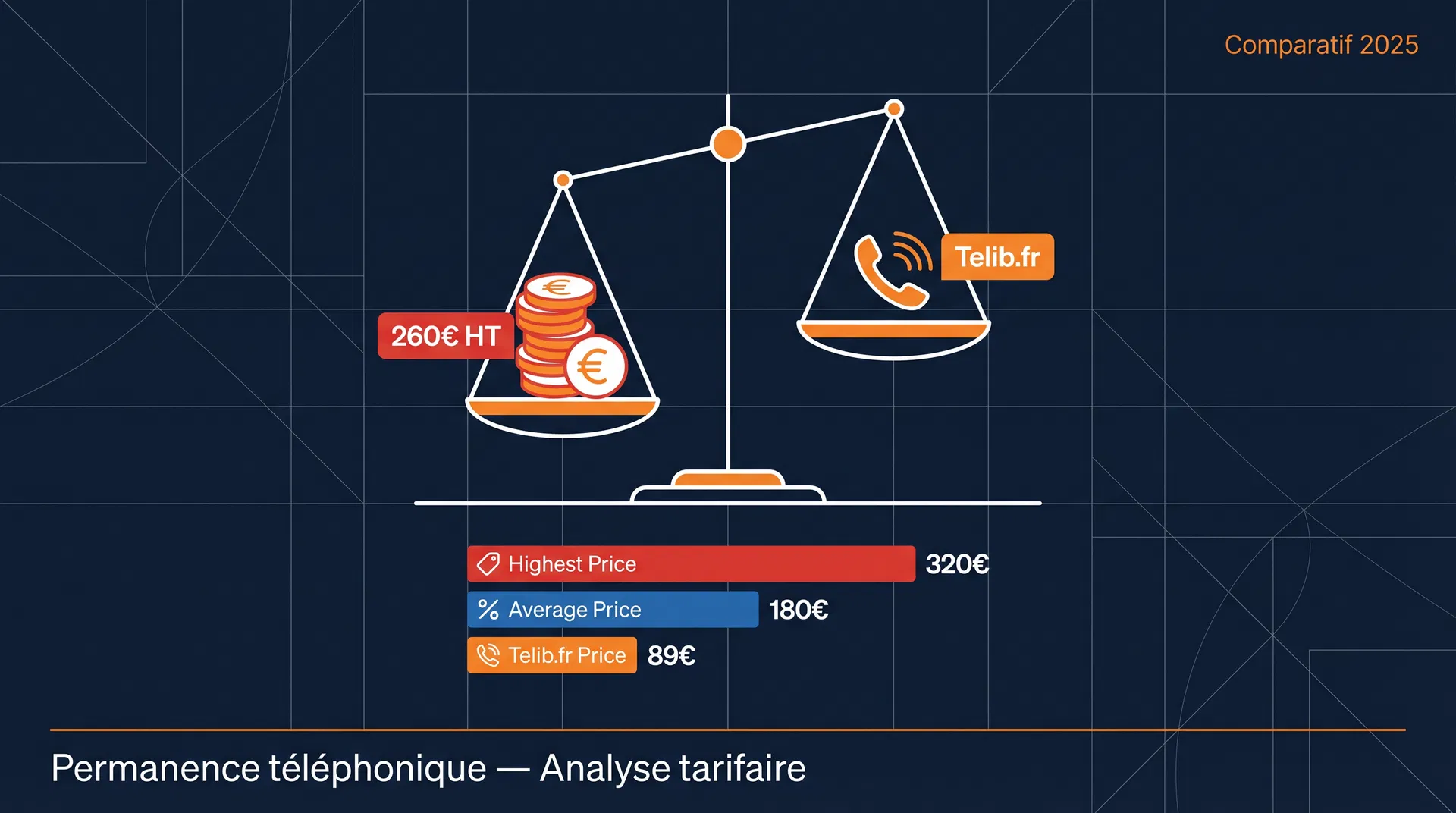 Comparatif 2025

260€ HT

Telib.fr

Highest Price 320€

Average Price 180€

Telib.fr Price 89€

Permanence téléphonique — Analyse tarifaire